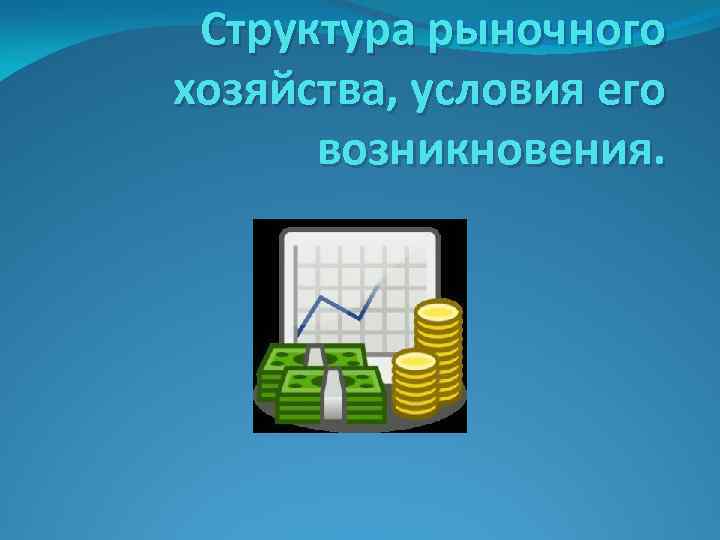 Структура рыночного хозяйства, условия его возникновения.